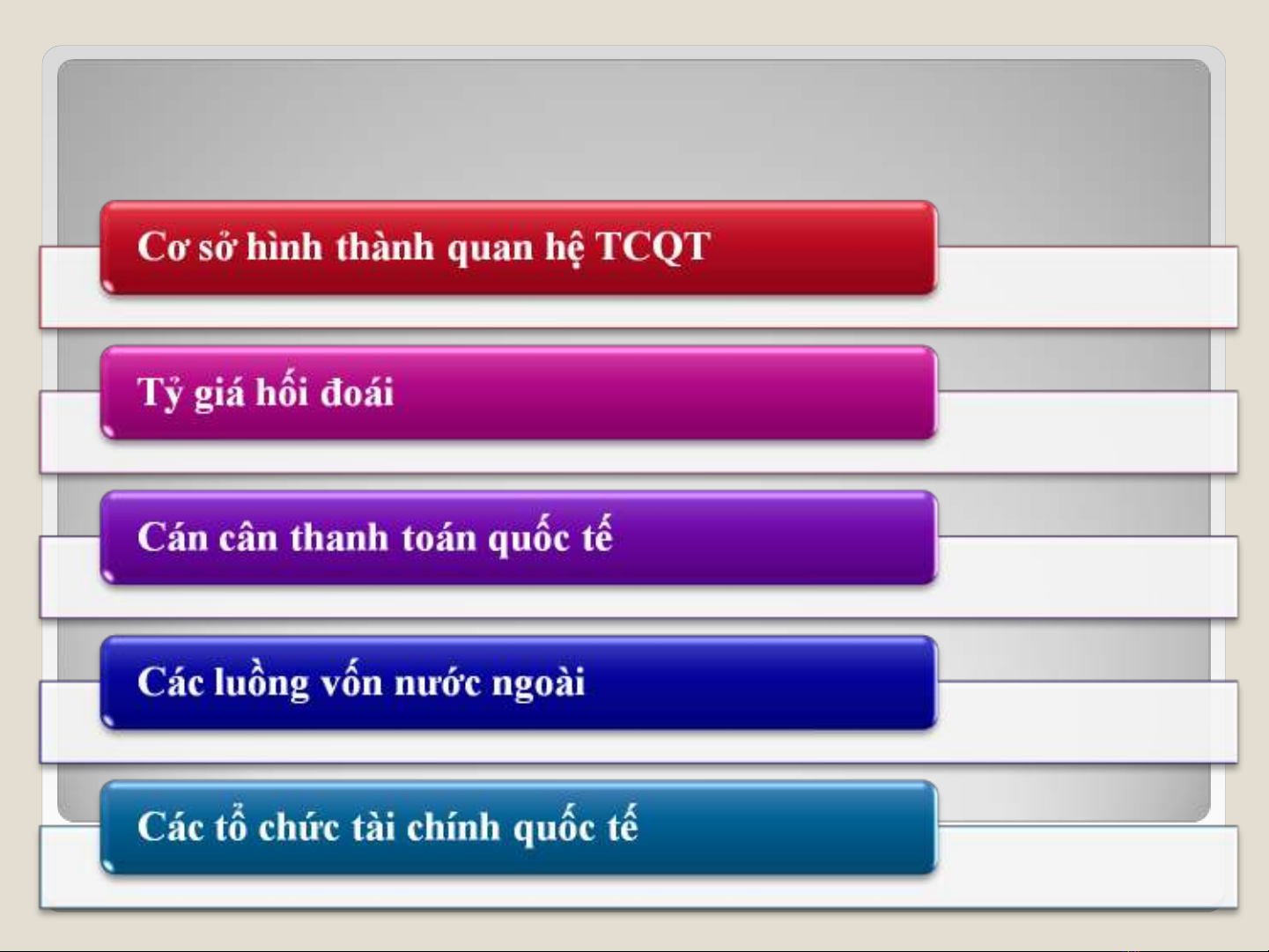 Cơ sở hình thành quan hệ TCQT

Tỷ giá hối đoái

Cán cân thanh toán quốc tế

Các luồng vốn nước ngoài

Các tổ chức tài chính quốc tế